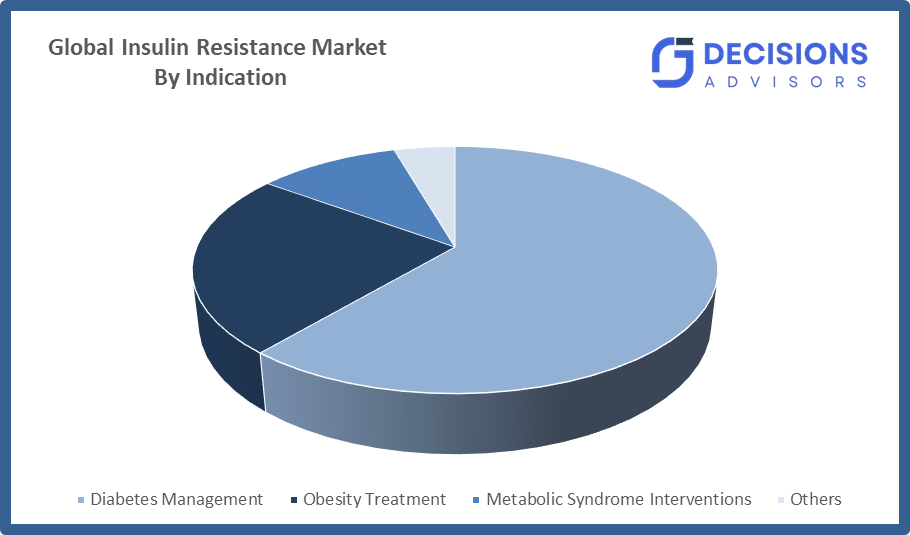 Global Insulin Resistance Market
By Indication

DECISIONS
ADVISORS

Diabetes Management
Obesity Treatment
Metabolic Syndrome Interventions
Others